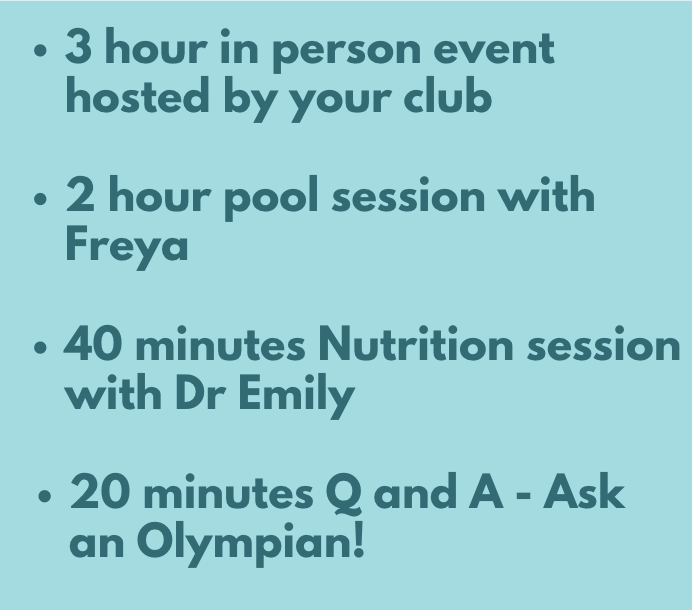 • 3 hour in person event hosted by your club

• 2 hour pool session with Freya

• 40 minutes Nutrition session with Dr Emily

• 20 minutes Q and A - Ask an Olympian!